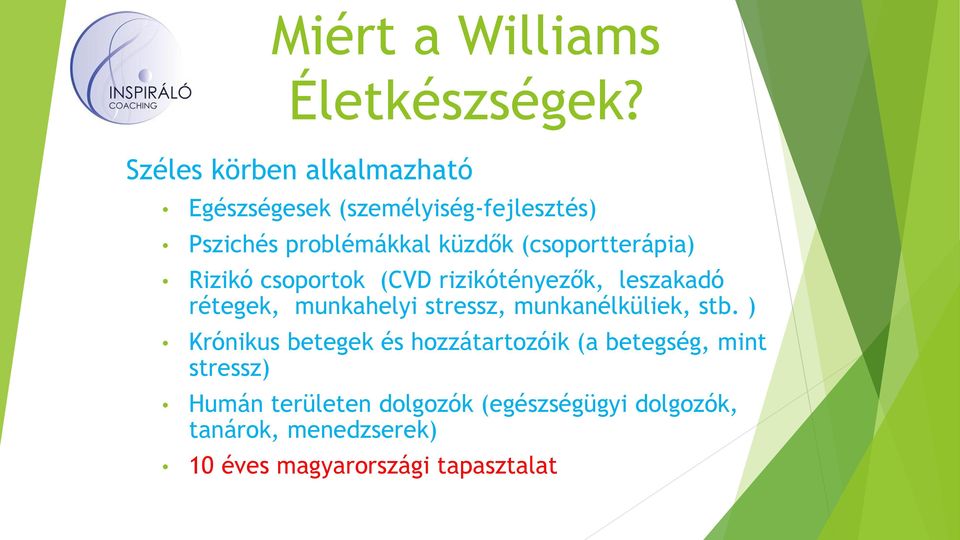 INSPIRÁLÓ
COACHING

Miért a Williams Életkészségek?

Széles körben alkalmazható

• Egészségesek (személyiség-fejlesztés)
• Pszichés problémákkal küzdők (csoportterápia)
• Rizikó csoportok (CVD rizikótényezők, leszakadó rétegek, munkahelyi stressz, munkanélküliek, stb. )
• Krónikus betegek és hozzátartozóik (a betegség, mint stressz)
• Humán területen dolgozók (egészségügyi dolgozók, tanárok, menedzserek)
• 10 éves magyarországi tapasztalat